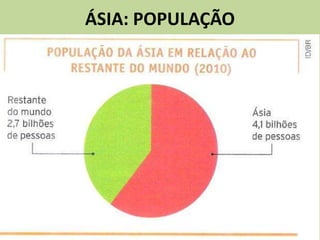 ÁSIA: POPULAÇÃO

POPULAÇÃO DA ÁSIA EM RELAÇÃO AO RESTANTE DO MUNDO (2010)

ID/BR

Restante do mundo 2,7 bilhões de pessoas

Ásia 4,1 bilhões de pessoas